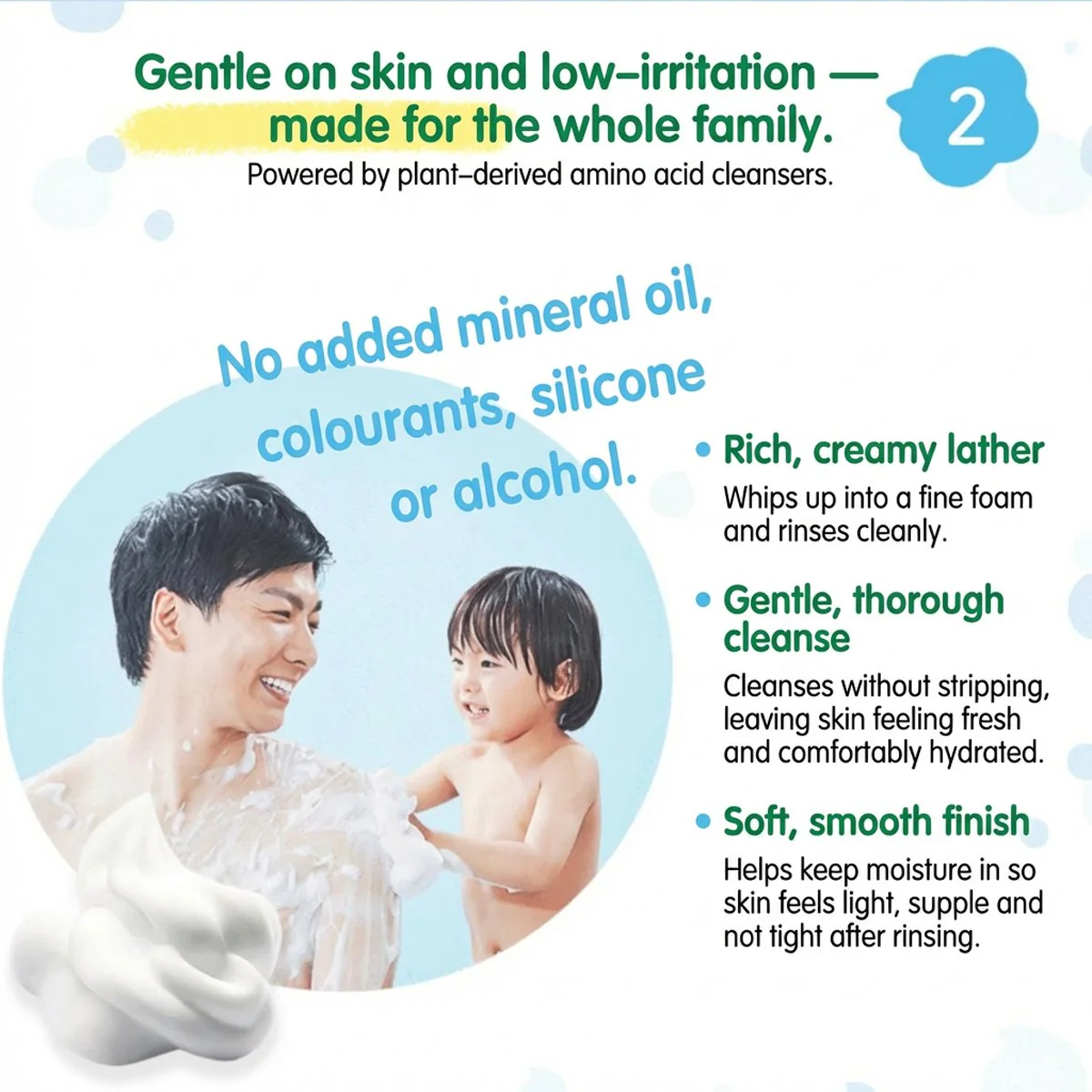 Gentle on skin and low–irritation — made for the whole family.

2

Powered by plant–derived amino acid cleansers.

No added mineral oil, colourants, silicone or alcohol.

• Rich, creamy lather
Whips up into a fine foam and rinses cleanly.

• Gentle, thorough cleanse
Cleanses without stripping, leaving skin feeling fresh and comfortably hydrated.

• Soft, smooth finish
Helps keep moisture in so skin feels light, supple and not tight after rinsing.